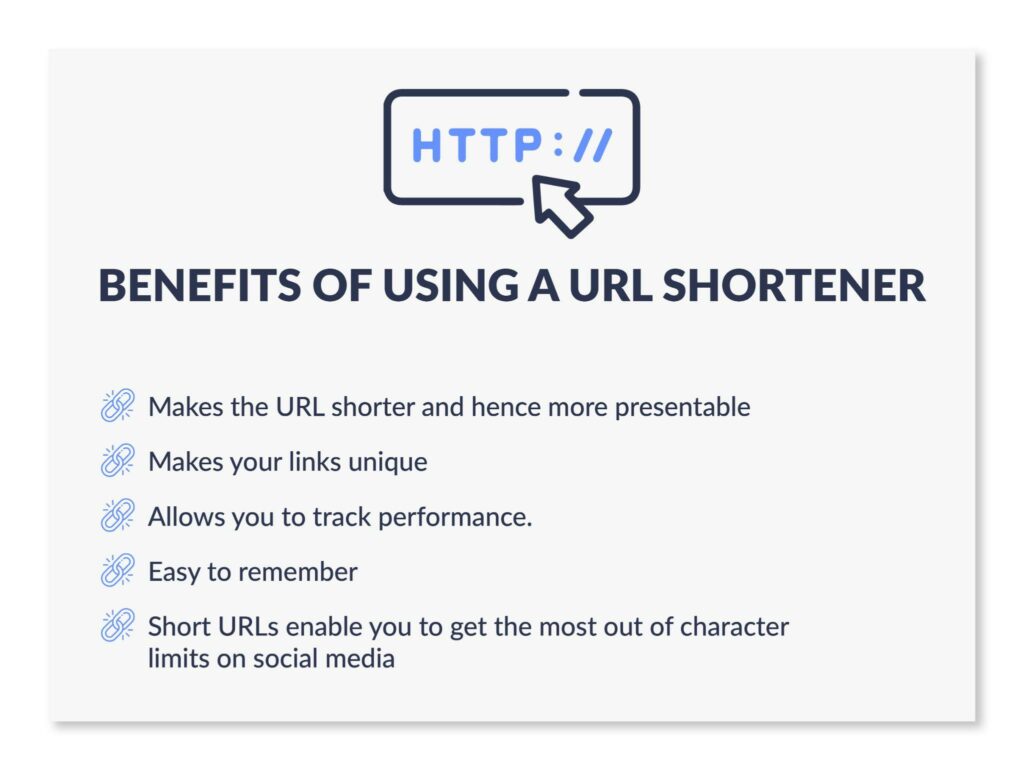 HTTP://

BENEFITS OF USING A URL SHORTENER

Makes the URL shorter and hence more presentable

Makes your links unique

Allows you to track performance.

Easy to remember

Short URLs enable you to get the most out of character limits on social media